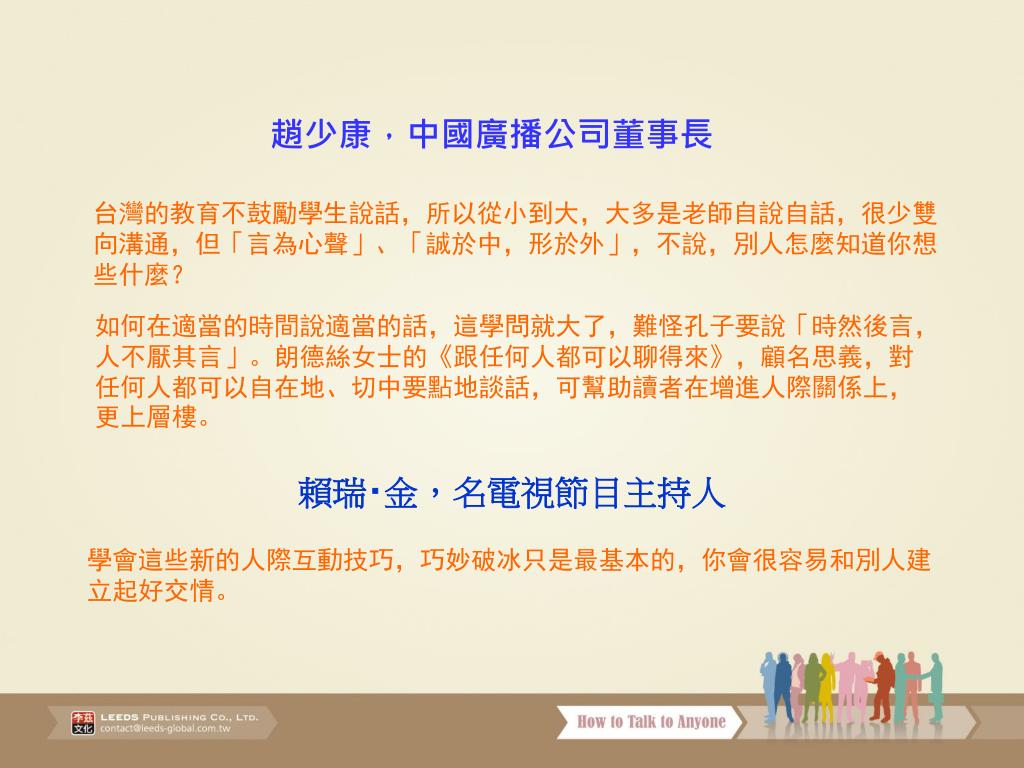 趙少康，中國廣播公司董事長

台灣的教育不鼓勵學生說話，所以從小到大，大多是老師自說自話，很少雙向溝通，但「言為心聲」、「誠於中，形於外」，不說，別人怎麼知道你想些什麼？

如何在適當的時間說適當的話，這學問就大了，難怪孔子要說「時然後言，人不厭其言」。朗德絲女士的《跟任何人都可以聊得來》，顧名思義，對任何人都可以自在地、切中要點地談話，可幫助讀者在增進人際關係上，更上層樓。

賴瑞‧金，名電視節目主持人

學會這些新的人際互動技巧，巧妙破冰只是最基本的，你會很容易和別人建立起好交情。

李茲文化 LEEDS PUBLISHING CO., LTD.
contact@leeds-global.com.tw

How to Talk to Anyone